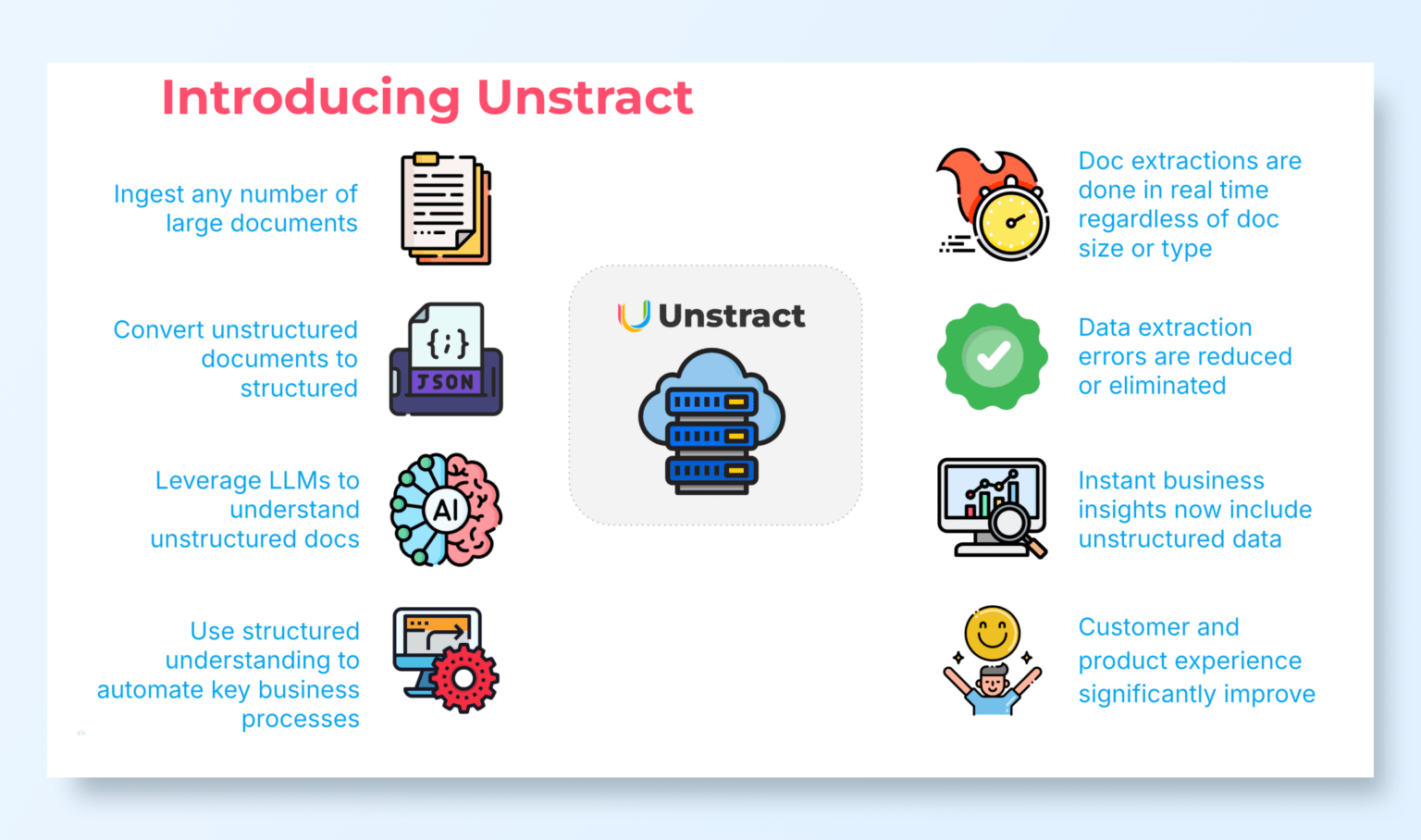 Introducing Unstract

Ingest any number of large documents

Convert unstructured documents to structured

{;}
JSON

Leverage LLMs to understand unstructured docs

AI

Use structured understanding to automate key business processes

Unstract

Doc extractions are done in real time regardless of doc size or type

Data extraction errors are reduced or eliminated

Instant business insights now include unstructured data

Customer and product experience significantly improve